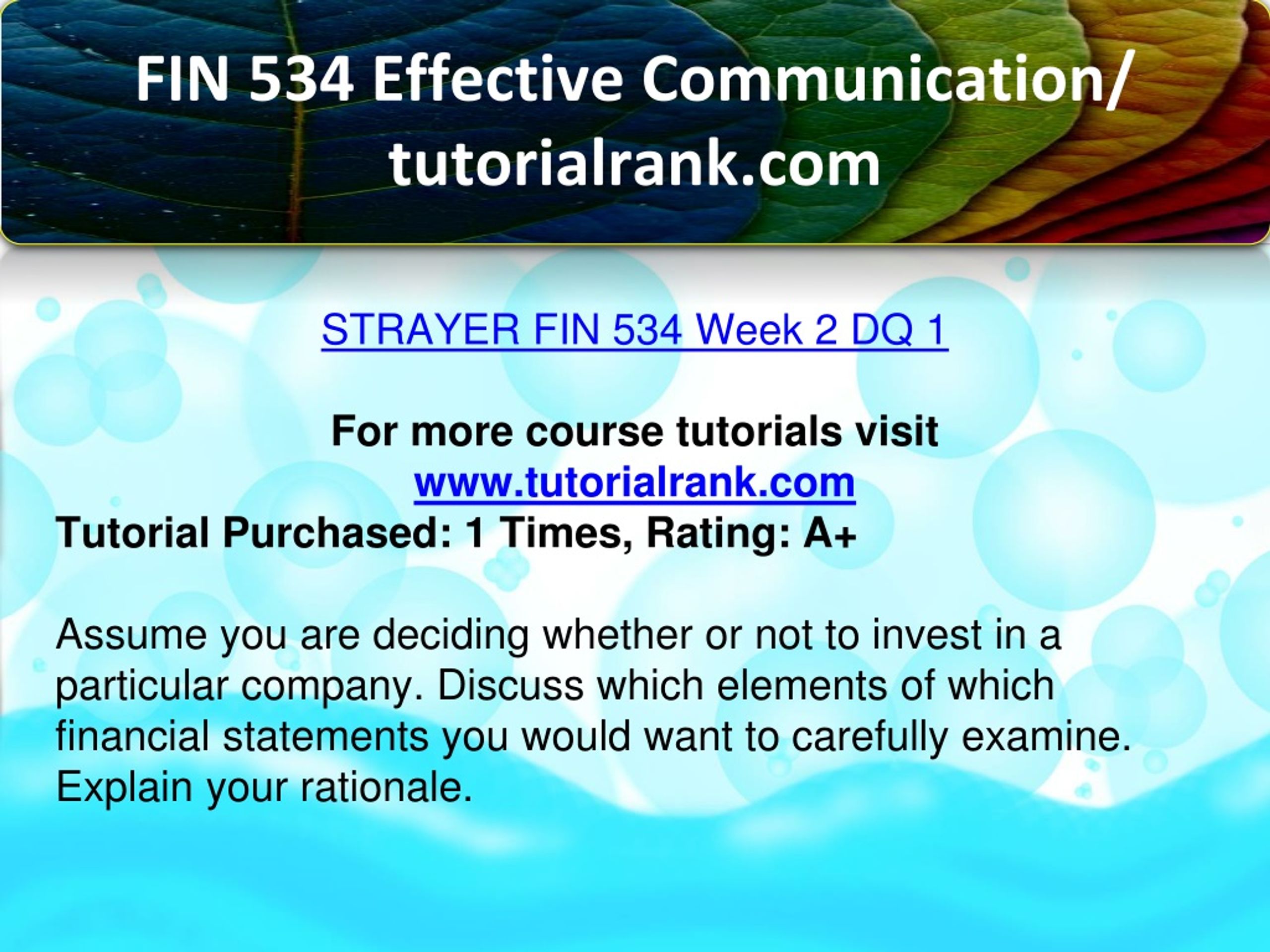 FIN 534 Effective Communication/ tutorialrank.com

STRAYER FIN 534 Week 2 DQ 1

For more course tutorials visit
www.tutorialrank.com
Tutorial Purchased: 1 Times, Rating: A+

Assume you are deciding whether or not to invest in a particular company. Discuss which elements of which financial statements you would want to carefully examine. Explain your rationale.